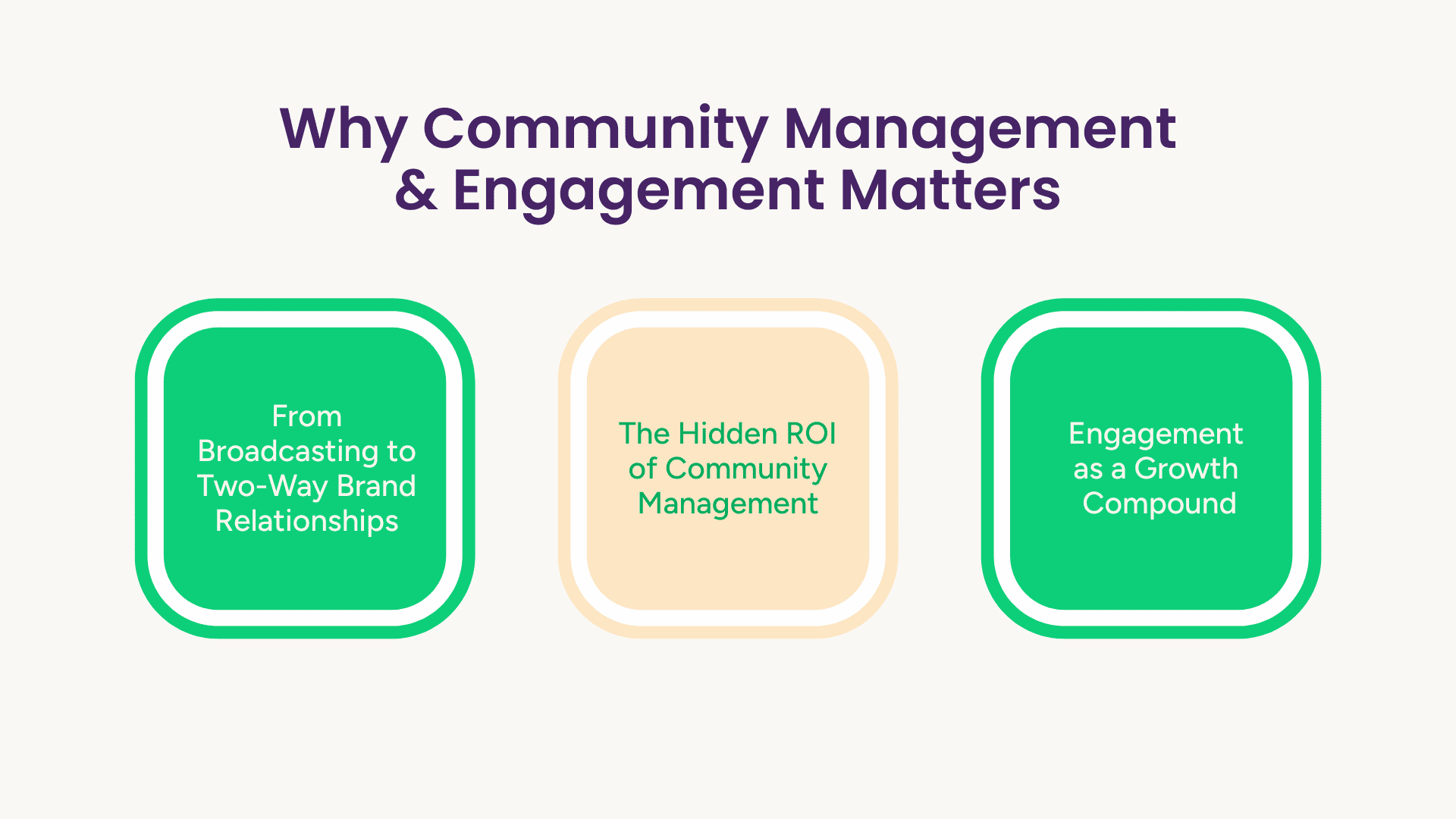 Why Community Management & Engagement Matters

From Broadcasting to Two-Way Brand Relationships

The Hidden ROI of Community Management

Engagement as a Growth Compound